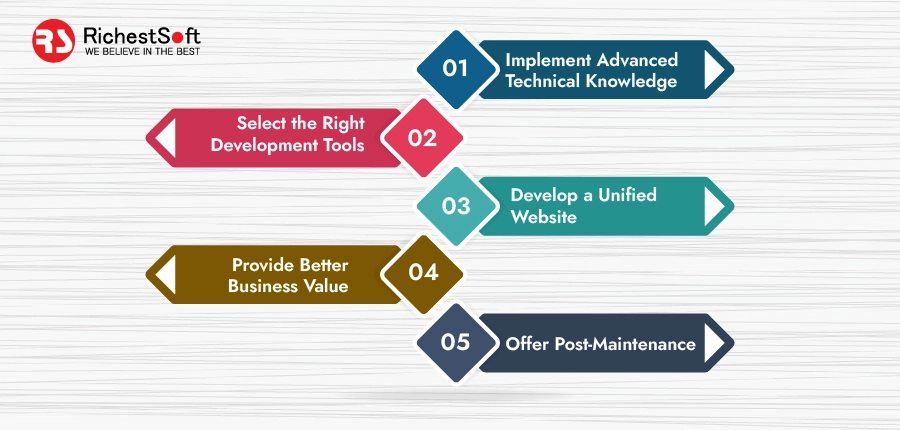 RS RichestSoft
WE BELIEVE IN THE BEST

01 Implement Advanced Technical Knowledge

Select the Right Development Tools 02

03 Develop a Unified Website

Provide Better Business Value 04

05 Offer Post-Maintenance